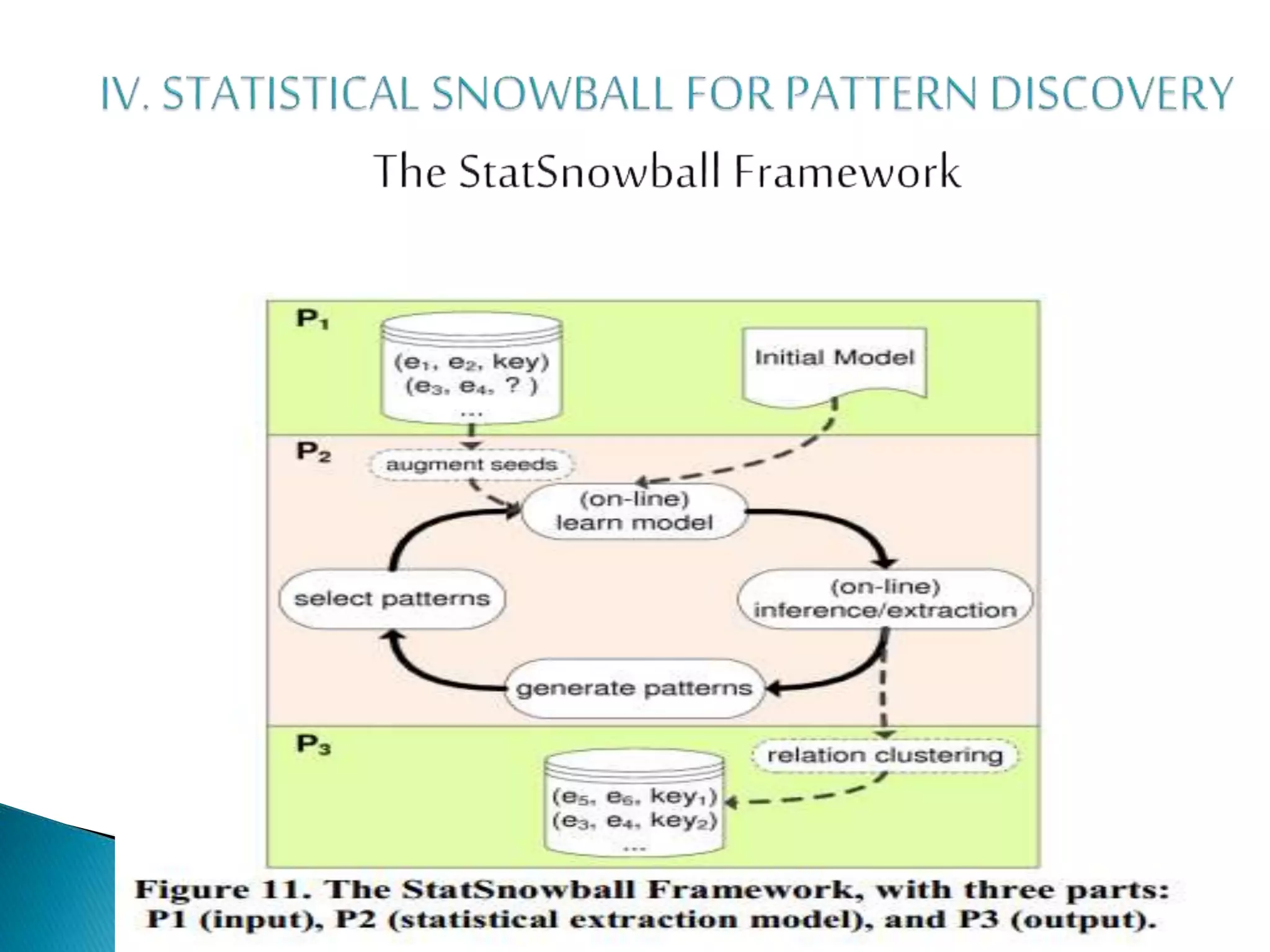 IV. STATISTICAL SNOWBALL FOR PATTERN DISCOVERY

The StatSnowball Framework

$P_1$

$(e_1, e_2, key)$
$(e_3, e_4, ?)$
...

Initial Model

$P_2$

augment seeds

(on-line) learn model

select patterns

(on-line) inference/extraction

generate patterns

$P_3$

relation clustering

$(e_5, e_6, key_1)$
$(e_3, e_4, key_2)$
...

Figure 11. The StatSnowball Framework, with three parts: P1 (input), P2 (statistical extraction model), and P3 (output).